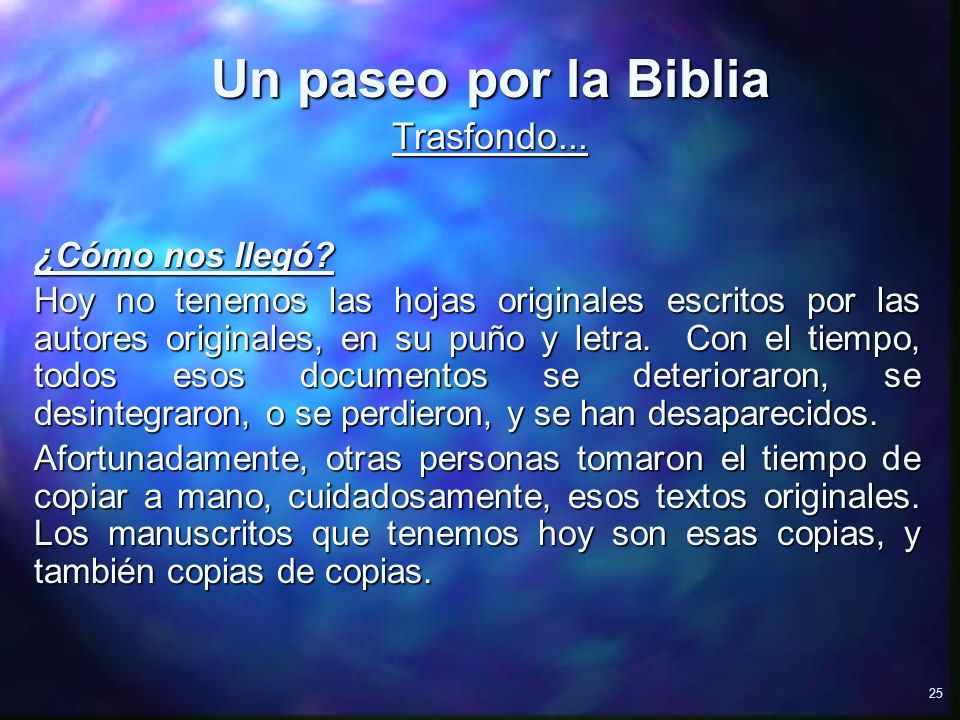 Un paseo por la Biblia

Trasfondo...

¿Cómo nos llegó?

Hoy no tenemos las hojas originales escritos por las autores originales, en su puño y letra. Con el tiempo, todos esos documentos se deterioraron, se desintegraron, o se perdieron, y se han desaparecidos.

Afortunadamente, otras personas tomaron el tiempo de copiar a mano, cuidadosamente, esos textos originales. Los manuscritos que tenemos hoy son esas copias, y también copias de copias.

25